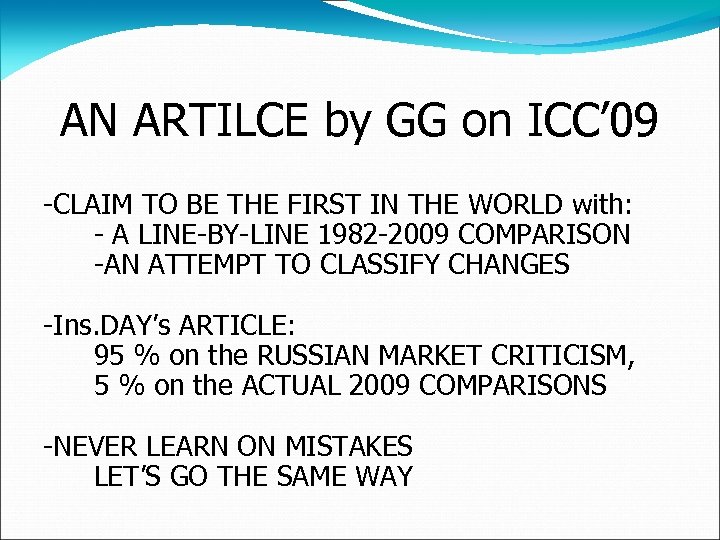 AN ARTILCE by GG on ICC’09

-CLAIM TO BE THE FIRST IN THE WORLD with:
- A LINE-BY-LINE 1982-2009 COMPARISON
-AN ATTEMPT TO CLASSIFY CHANGES

-Ins.DAY’s ARTICLE:
95 % on the RUSSIAN MARKET CRITICISM,
5 % on the ACTUAL 2009 COMPARISONS

-NEVER LEARN ON MISTAKES
LET’S GO THE SAME WAY